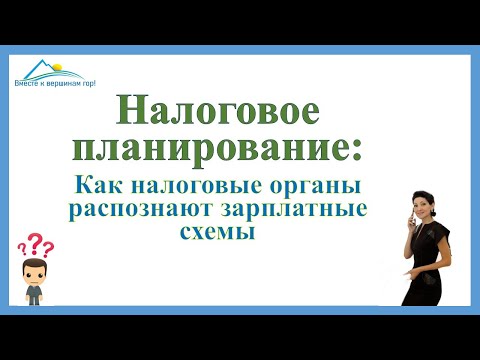 Вместе к вершинам гор!

Налоговое планирование:

Как налоговые органы распознают зарплатные схемы

???